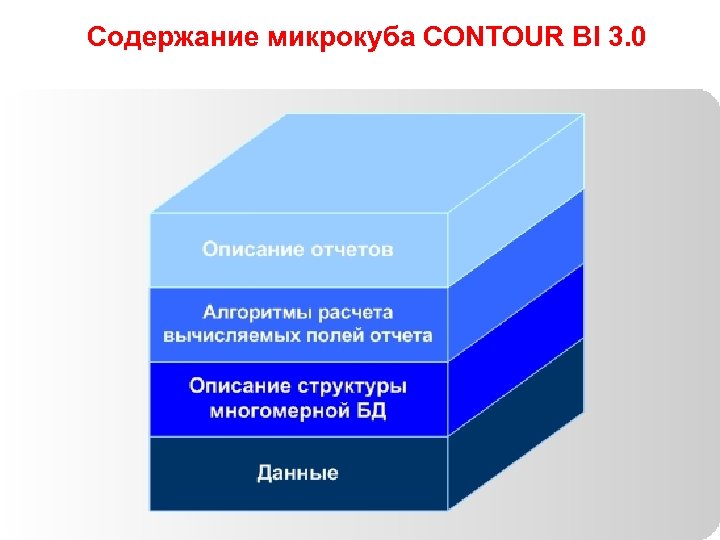 Содержание микрокуба CONTOUR BI 3.0

Описание отчетов

Алгоритмы расчета вычисляемых полей отчета

Описание структуры многомерной БД

Данные